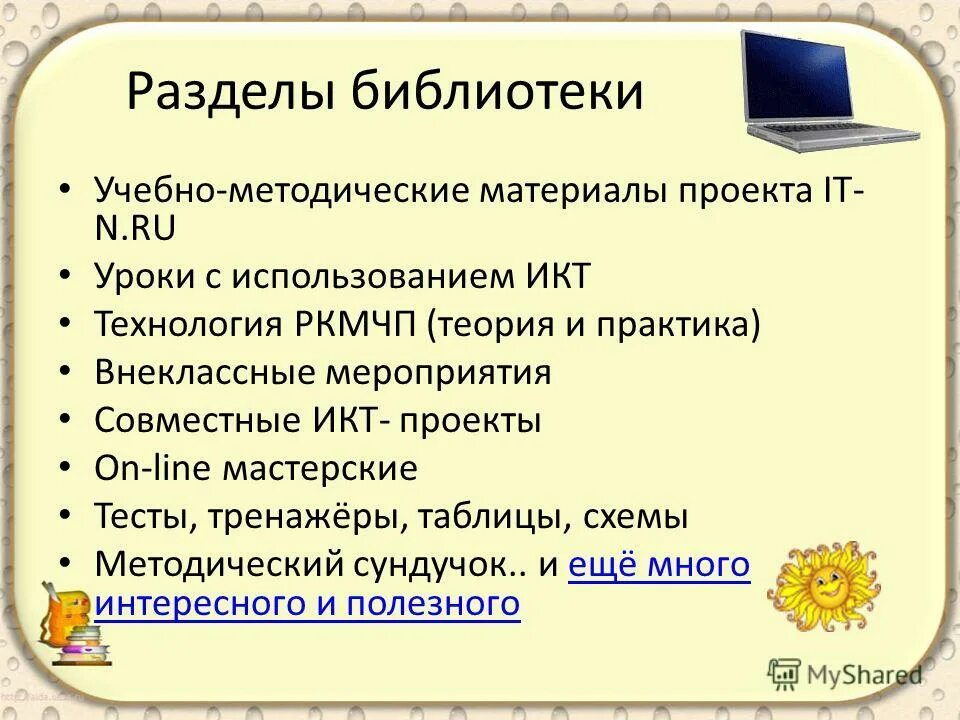 Разделы библиотеки

• Учебно-методические материалы проекта IT-N.RU
• Уроки с использованием ИКТ
• Технология РКМЧП (теория и практика)
• Внеклассные мероприятия
• Совместные ИКТ- проекты
• On-line мастерские
• Тесты, тренажёры, таблицы, схемы
• Методический сундучок.. и ещё много интересного и полезного

MyShared